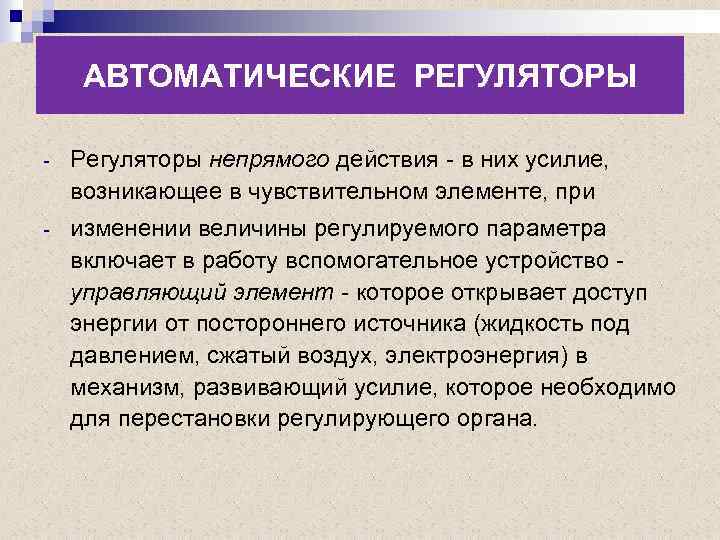 АВТОМАТИЧЕСКИЕ РЕГУЛЯТОРЫ

- Регуляторы непрямого действия - в них усилие, возникающее в чувствительном элементе, при

- изменении величины регулируемого параметра включает в работу вспомогательное устройство - управляющий элемент - которое открывает доступ энергии от постороннего источника (жидкость под давлением, сжатый воздух, электроэнергия) в механизм, развивающий усилие, которое необходимо для перестановки регулирующего органа.